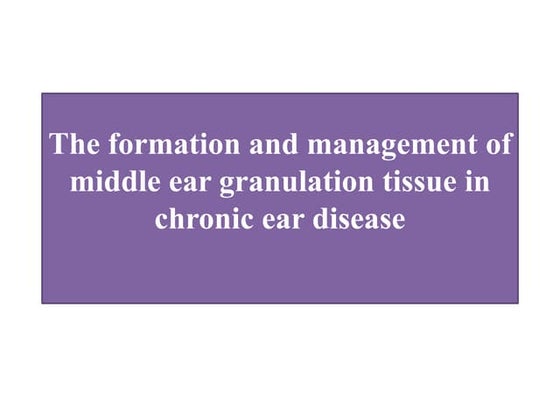 The formation and management of middle ear granulation tissue in chronic ear disease